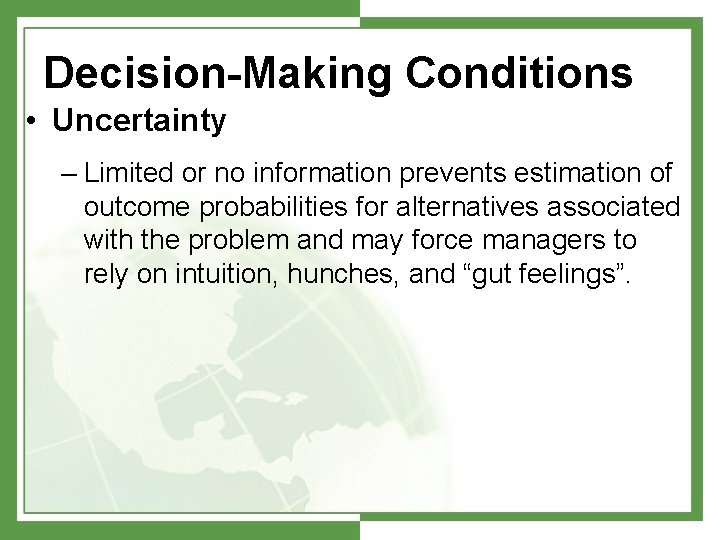 Decision-Making Conditions

• Uncertainty

– Limited or no information prevents estimation of outcome probabilities for alternatives associated with the problem and may force managers to rely on intuition, hunches, and “gut feelings”.